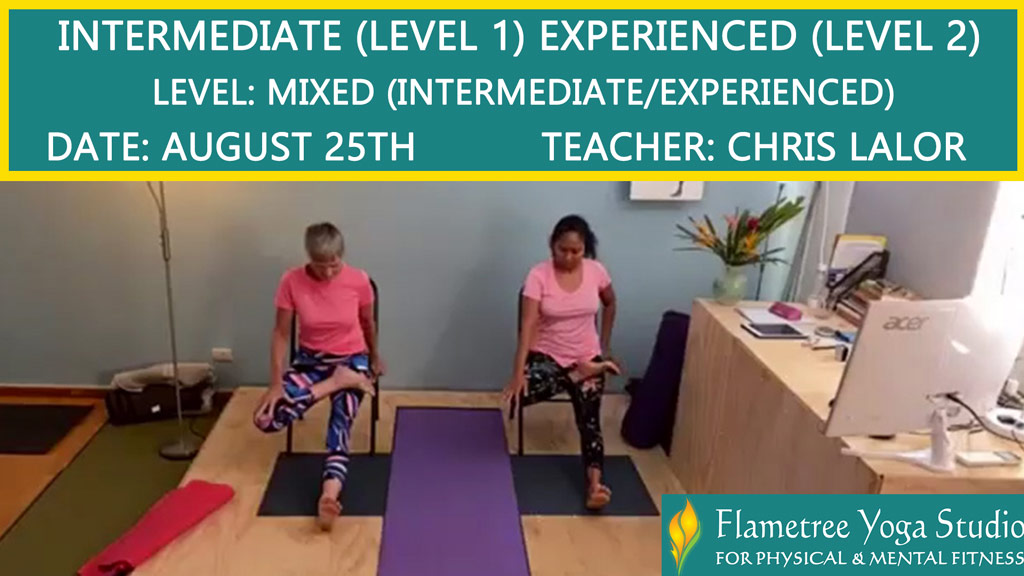 INTERMEDIATE (LEVEL 1) EXPERIENCED (LEVEL 2)
LEVEL: MIXED (INTERMEDIATE/EXPERIENCED)
DATE: AUGUST 25TH TEACHER: CHRIS LALOR

acer

Flametree Yoga Studio
FOR PHYSICAL & MENTAL FITNESS